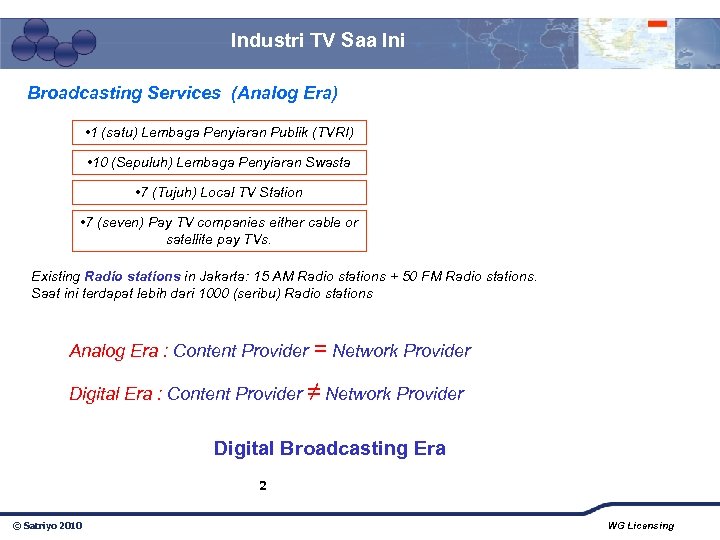 Industri TV Saa Ini

Broadcasting Services (Analog Era)

•1 (satu) Lembaga Penyiaran Publik (TVRI)

•10 (Sepuluh) Lembaga Penyiaran Swasta

•7 (Tujuh) Local TV Station

•7 (seven) Pay TV companies either cable or satellite pay TVs.

Existing Radio stations in Jakarta: 15 AM Radio stations + 50 FM Radio stations. Saat ini terdapat lebih dari 1000 (seribu) Radio stations

Analog Era : Content Provider = Network Provider

Digital Era : Content Provider ≠ Network Provider

Digital Broadcasting Era

2

© Satriyo 2010

WG Licensing